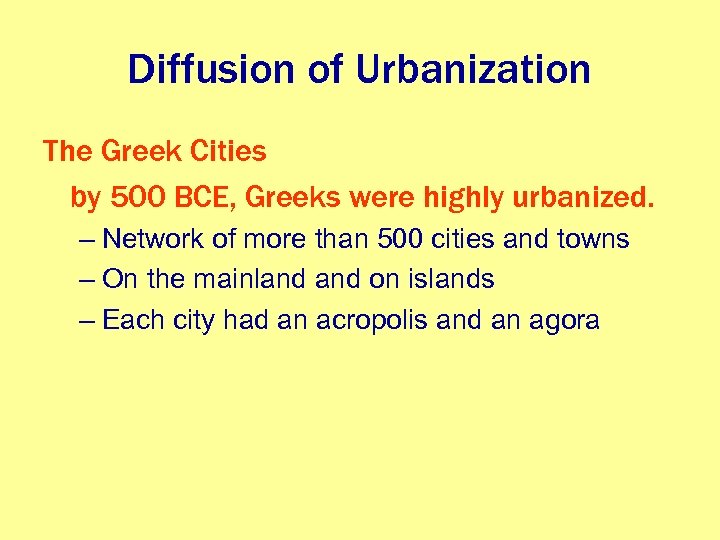 Diffusion of Urbanization

The Greek Cities

by 500 BCE, Greeks were highly urbanized.

– Network of more than 500 cities and towns

– On the mainland and on islands

– Each city had an acropolis and an agora